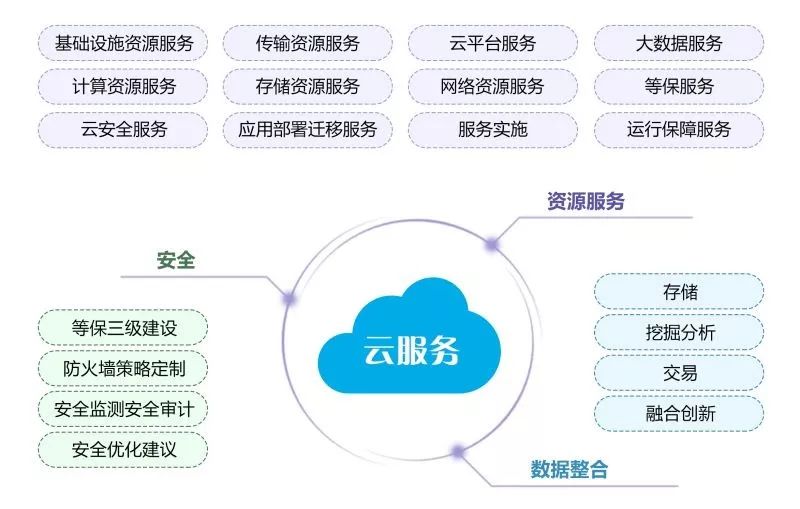 基础设施资源服务
传输资源服务
云平台服务
大数据服务
计算资源服务
存储资源服务
网络资源服务
等保服务
云安全服务
应用部署迁移服务
服务实施
运行保障服务

资源服务

安全

等保三级建设
防火墙策略定制
安全监测安全审计
安全优化建议

云服务

存储
挖掘分析
交易
融合创新

数据整合